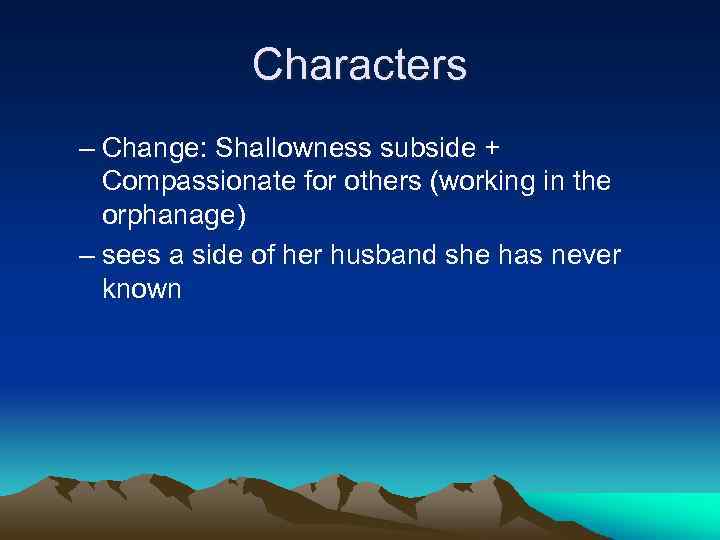 Characters

– Change: Shallowness subside + Compassionate for others (working in the orphanage)

– sees a side of her husband she has never known